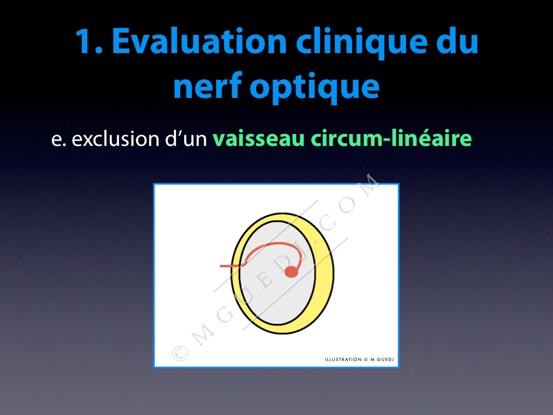 1. Evaluation clinique du nerf optique

e. exclusion d'un vaisseau circum-linéaire

© MGUEDJ.COM

ILLUSTRATION © M.GUEDJ